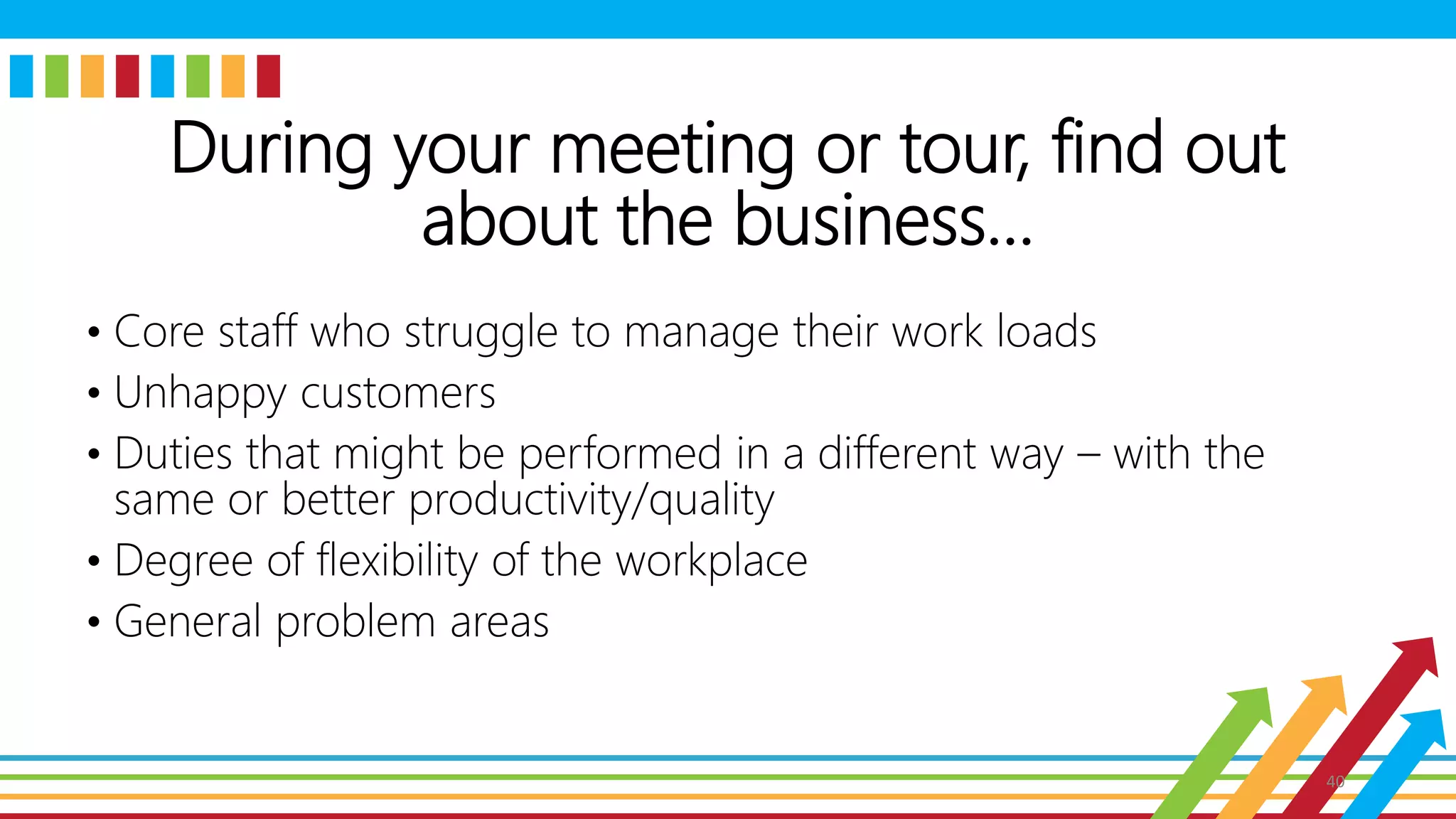 During your meeting or tour, find out about the business…

• Core staff who struggle to manage their work loads
• Unhappy customers
• Duties that might be performed in a different way – with the same or better productivity/quality
• Degree of flexibility of the workplace
• General problem areas

40